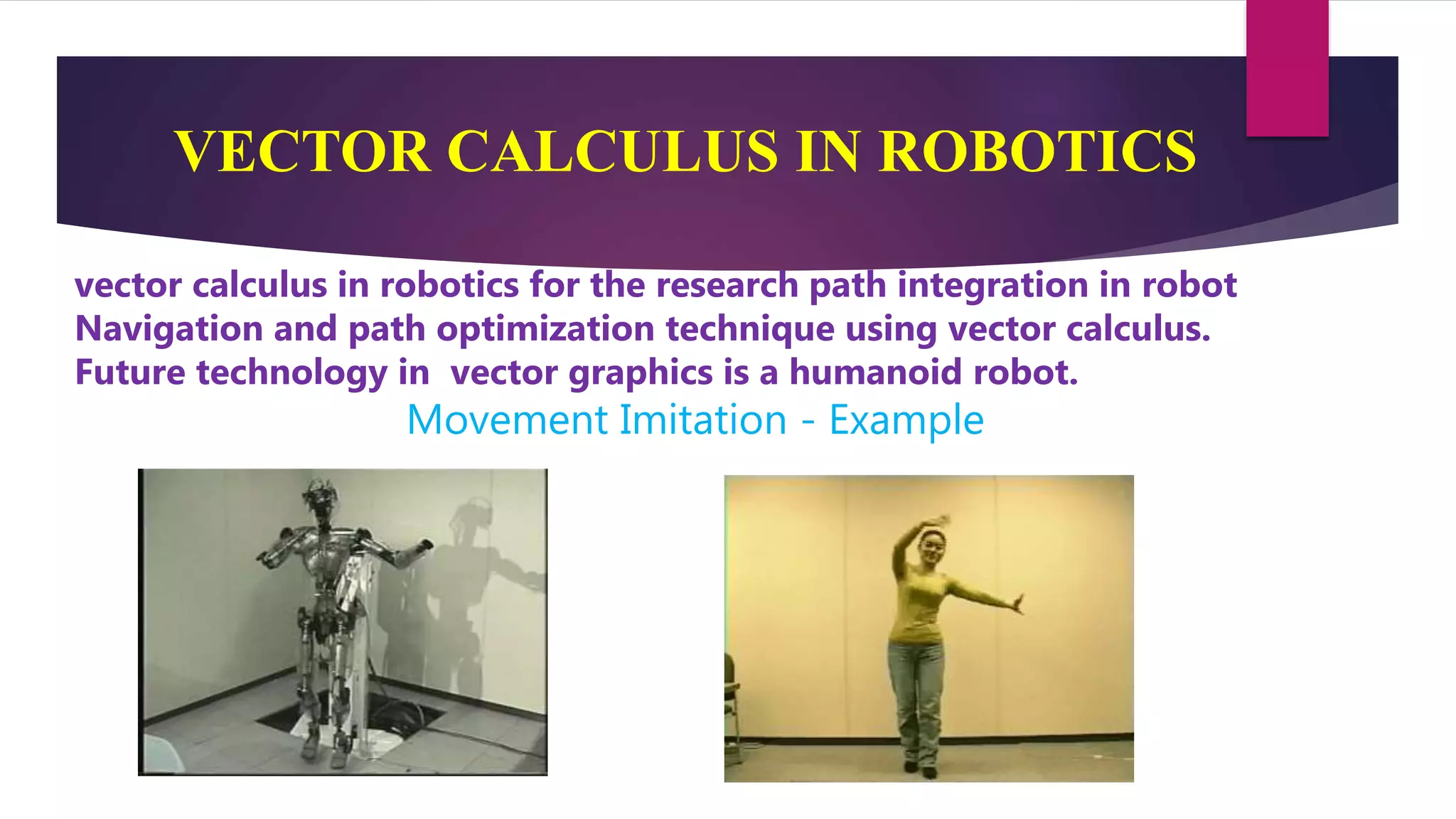 VECTOR CALCULUS IN ROBOTICS

vector calculus in robotics for the research path integration in robot Navigation and path optimization technique using vector calculus. Future technology in vector graphics is a humanoid robot.

Movement Imitation - Example